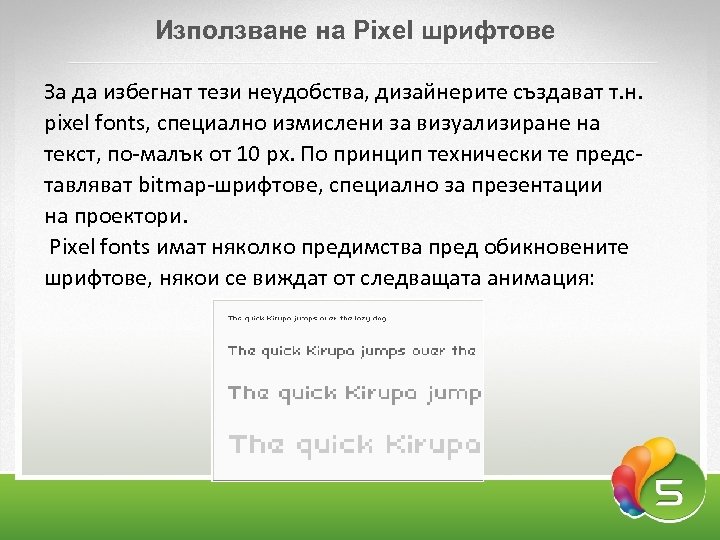 Използване на Pixel шрифтове

За да избегнат тези неудобства, дизайнерите създават т.н. pixel fonts, специално измислени за визуализиране на текст, по-малък от 10 px. По принцип технически те представляват bitmap-шрифтове, специално за презентации на проектори.

Pixel fonts имат няколко предимства пред обикновените шрифтове, някои се виждат от следващата анимация:

The quick Kirupo jumps over the lazy dog

The quick Kirupo jumps over the

The quick Kirupo jump

The quick Kirupo

5